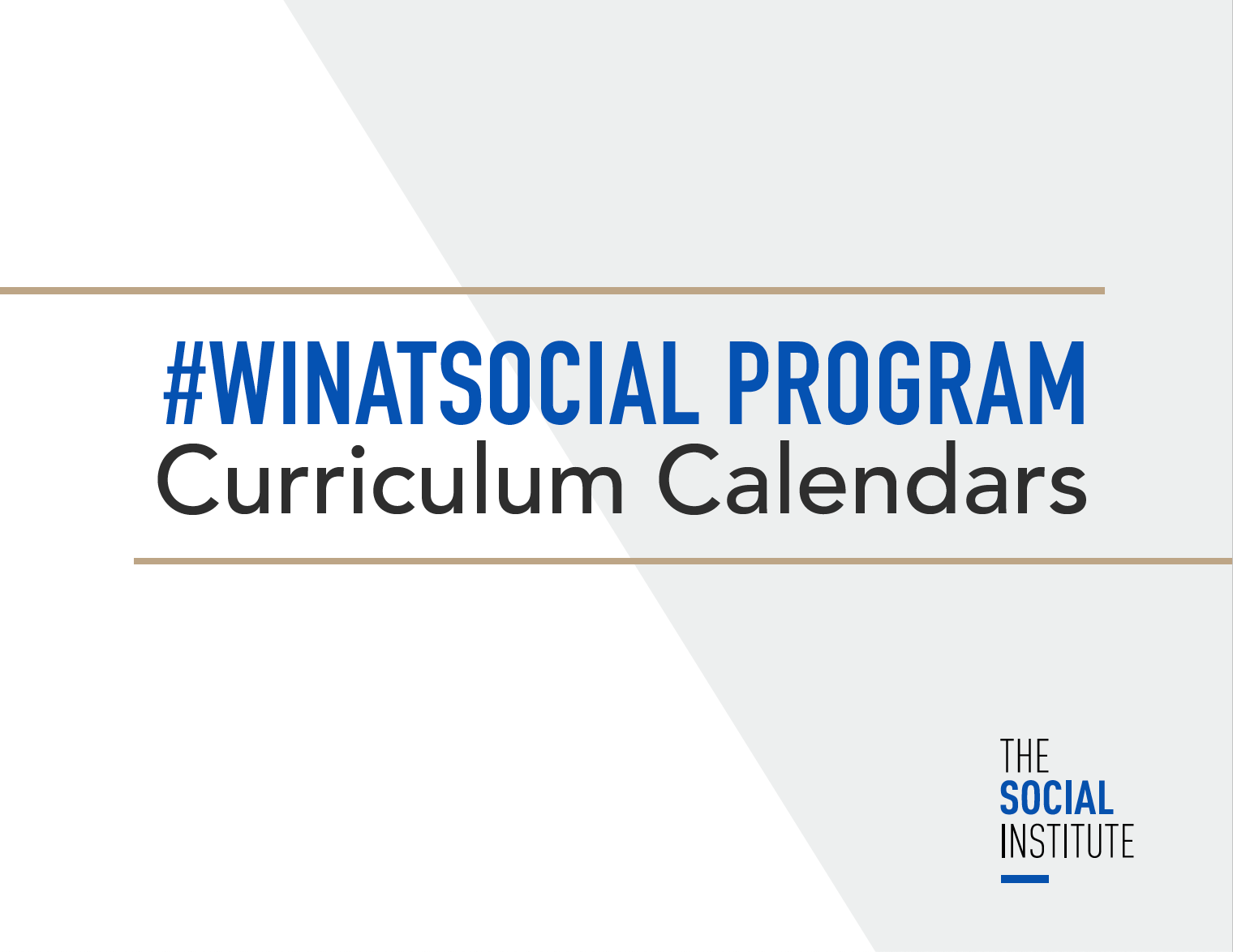 #WINATSOCIAL PROGRAM
Curriculum Calendars

THE
SOCIAL
INSTITUTE